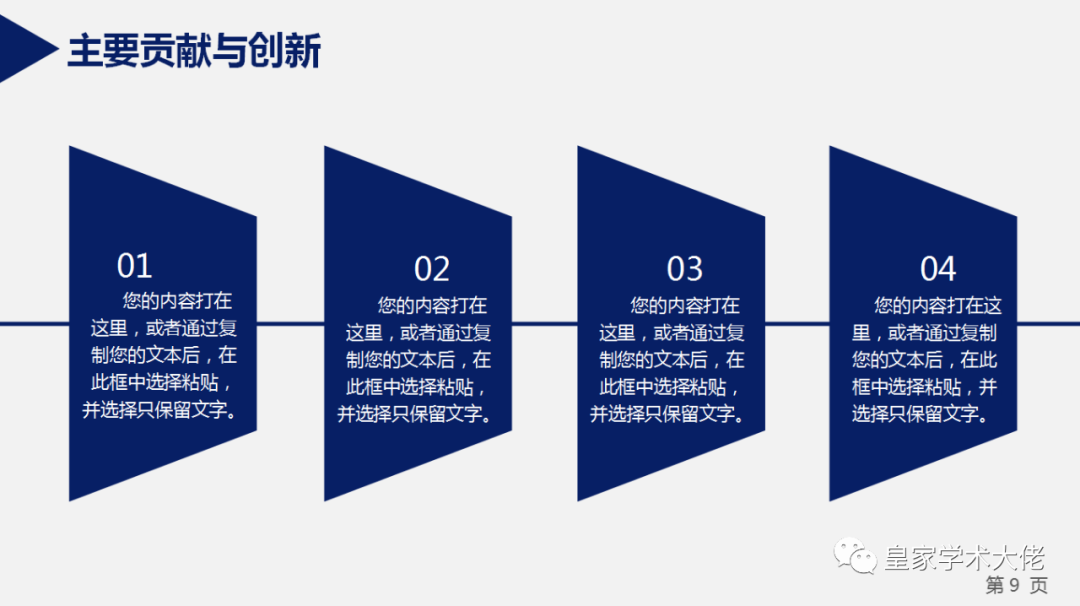 主要贡献与创新

01
您的内容打在这里，或者通过复制您的文本后，在此框中选择粘贴，并选择只保留文字。

02
您的内容打在这里，或者通过复制您的文本后，在此框中选择粘贴，并选择只保留文字。

03
您的内容打在这里，或者通过复制您的文本后，在此框中选择粘贴，并选择只保留文字。

04
您的内容打在这里，或者通过复制您的文本后，在此框中选择粘贴，并选择只保留文字。

皇家学术大佬

第 9 页